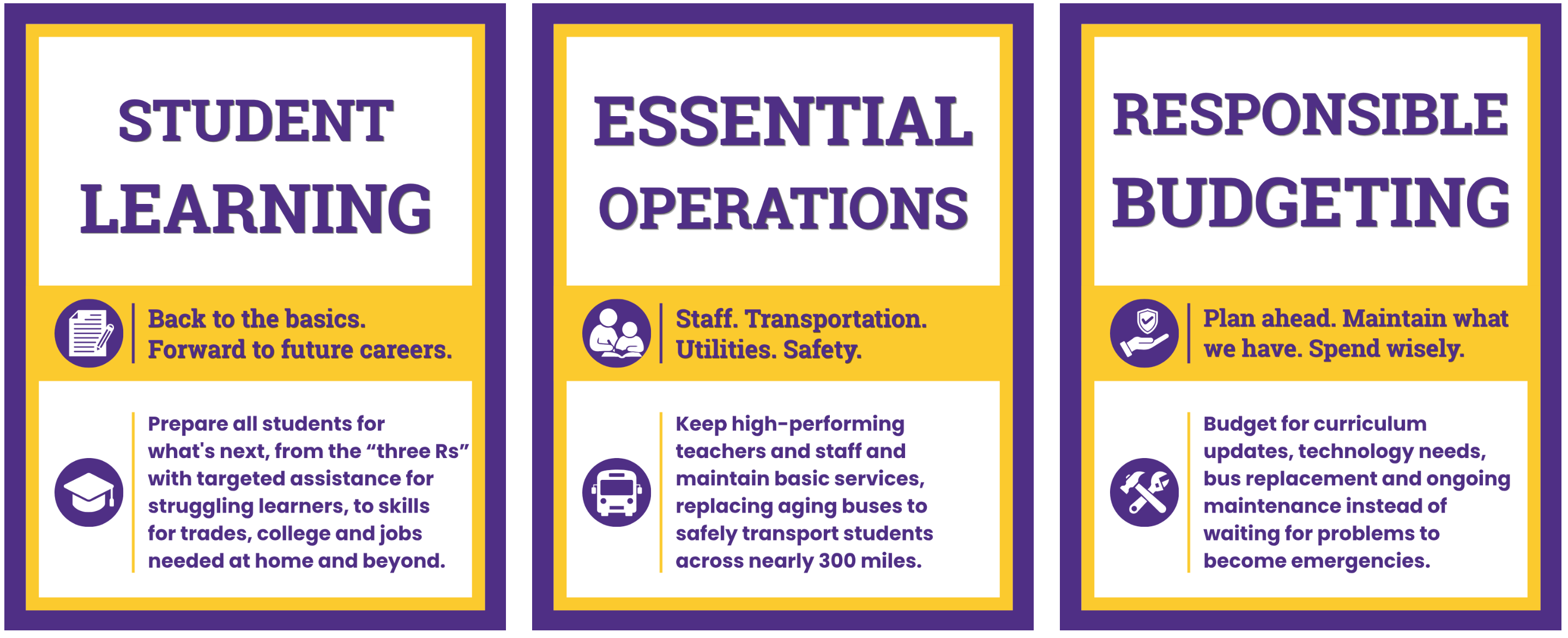 STUDENT LEARNING

Back to the basics. Forward to future careers.

Prepare all students for what's next, from the “three Rs” with targeted assistance for struggling learners, to skills for trades, college and jobs needed at home and beyond.

ESSENTIAL OPERATIONS

Staff. Transportation. Utilities. Safety.

Keep high-performing teachers and staff and maintain basic services, replacing aging buses to safely transport students across nearly 300 miles.

RESPONSIBLE BUDGETING

Plan ahead. Maintain what we have. Spend wisely.

Budget for curriculum updates, technology needs, bus replacement and ongoing maintenance instead of waiting for problems to become emergencies.